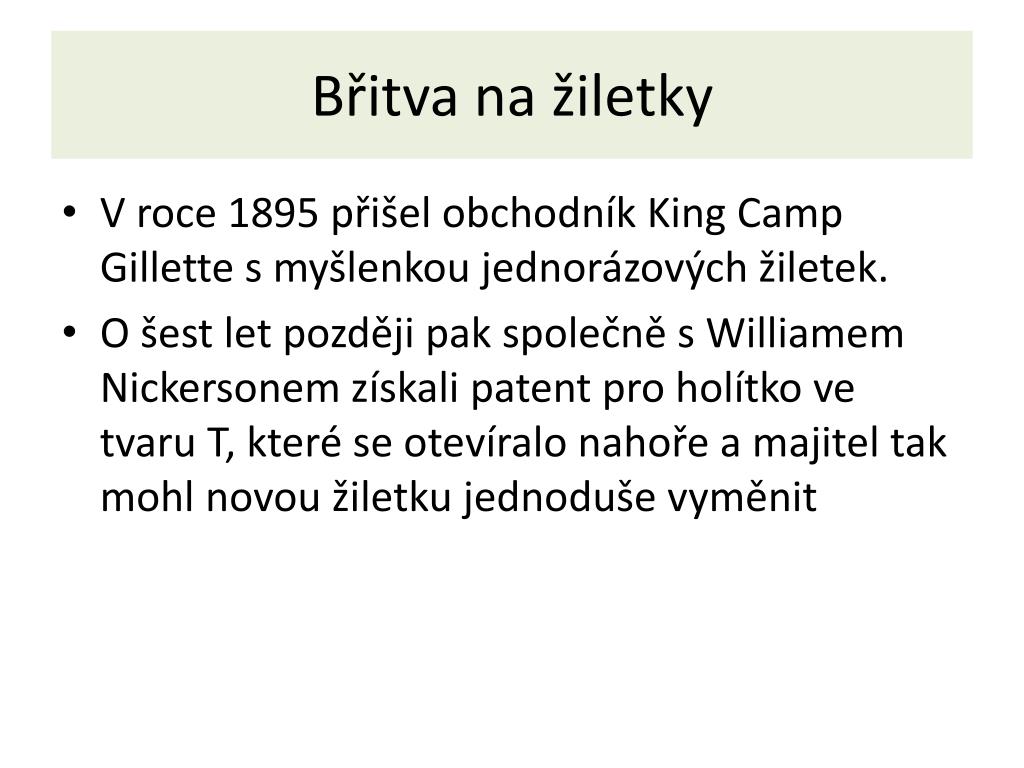 Břitva na žiletky

• V roce 1895 přišel obchodník King Camp Gillette s myšlenkou jednorázových žiletek.
• O šest let později pak společně s Williamem Nickersonem získali patent pro holítko ve tvaru T, které se otevíralo nahoře a majitel tak mohl novou žiletku jednoduše vyměnit